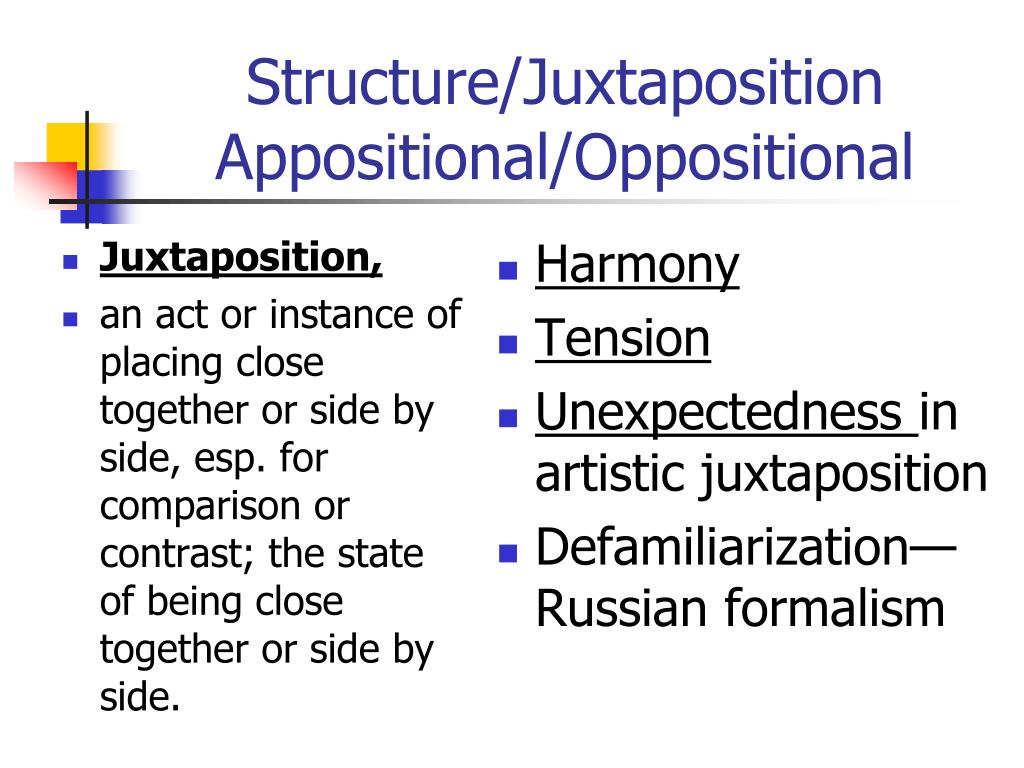 Structure/Juxtaposition
Appositional/Oppositional

- Juxtaposition,
- an act or instance of placing close together or side by side, esp. for comparison or contrast; the state of being close together or side by side.

- Harmony
- Tension
- Unexpectedness in artistic juxtaposition
- Defamiliarization—Russian formalism